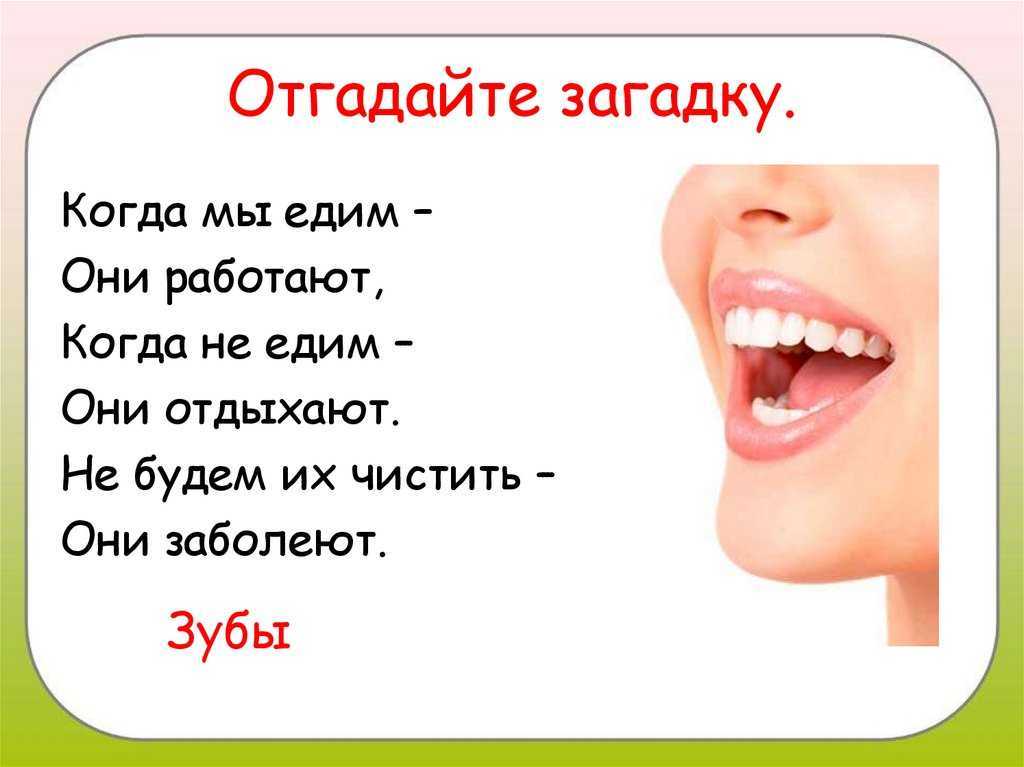 Отгадайте загадку.

Когда мы едим –
Они работают,
Когда не едим –
Они отдыхают.
Не будем их чистить –
Они заболеют.

Зубы